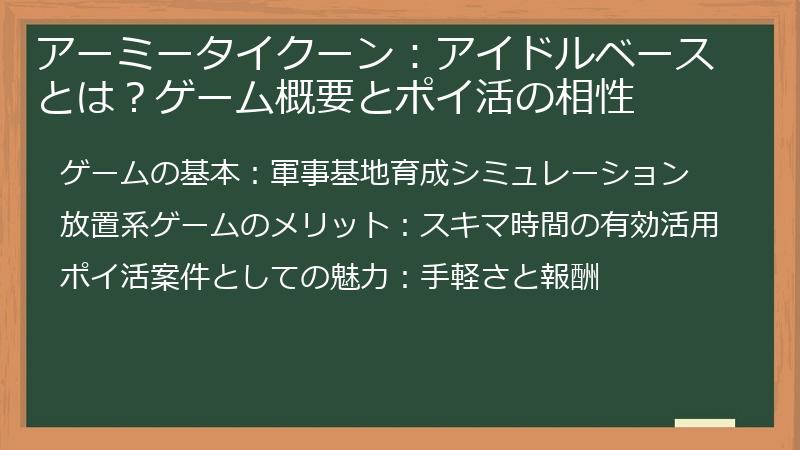 アーミータイクーン：アイドルベースとは？ゲーム概要とポイ活の相性

ゲームの基本：軍事基地育成シミュレーション

放置系ゲームのメリット：スキマ時間の有効活用

ポイ活案件としての魅力：手軽さと報酬